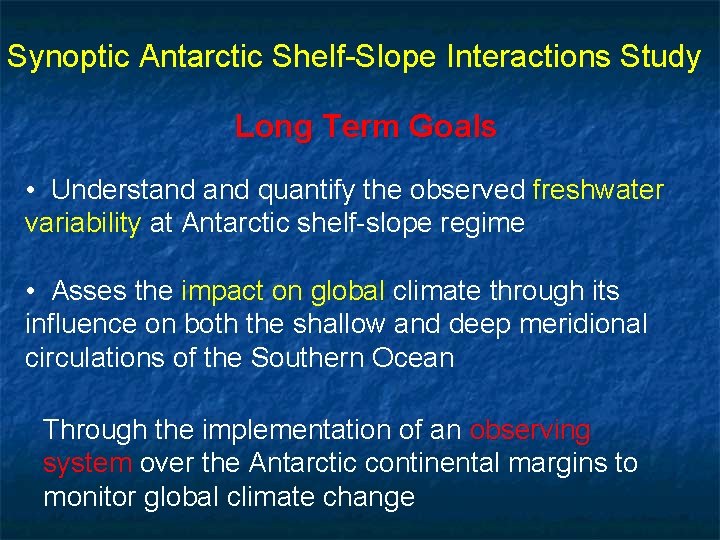 Synoptic Antarctic Shelf-Slope Interactions Study

Long Term Goals

• Understand and quantify the observed freshwater variability at Antarctic shelf-slope regime

• Asses the impact on global climate through its influence on both the shallow and deep meridional circulations of the Southern Ocean

Through the implementation of an observing system over the Antarctic continental margins to monitor global climate change